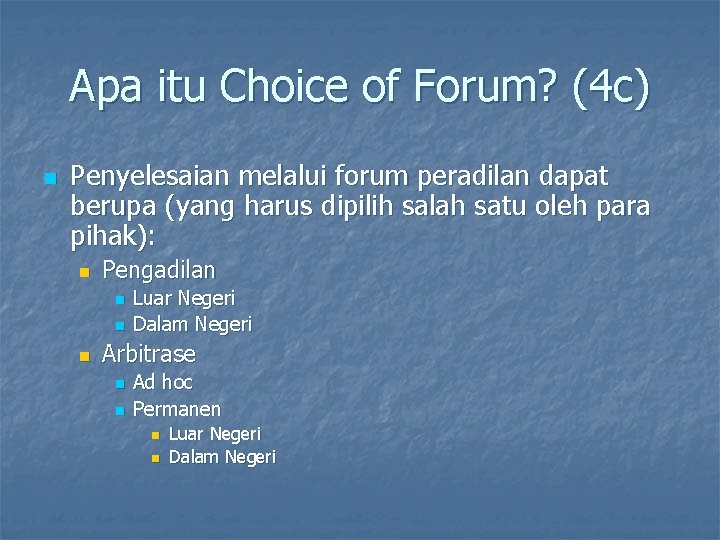 Apa itu Choice of Forum? (4c)

Penyelesaian melalui forum peradilan dapat berupa (yang harus dipilih salah satu oleh para pihak):

Pengadilan

Luar Negeri

Dalam Negeri

Arbitrase

Ad hoc

Permanen

Luar Negeri

Dalam Negeri